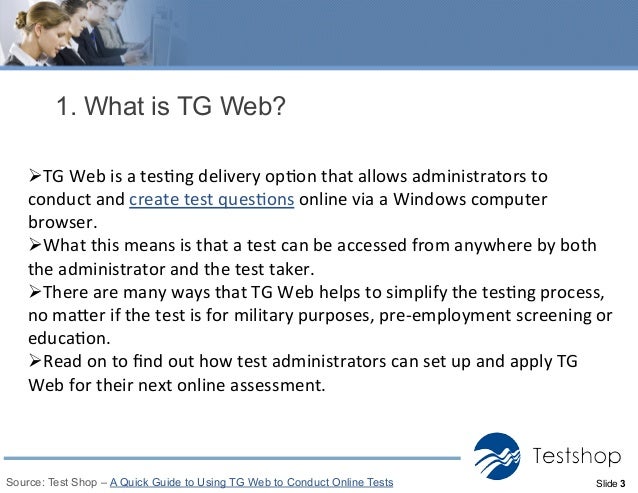 1. What is TG Web?

➢TG Web is a testing delivery option that allows administrators to conduct and create test questions online via a Windows computer browser.
➢What this means is that a test can be accessed from anywhere by both the administrator and the test taker.
➢There are many ways that TG Web helps to simplify the testing process, no matter if the test is for military purposes, pre-employment screening or education.
➢Read on to find out how test administrators can set up and apply TG Web for their next online assessment.

Testshop

Source: Test Shop – A Quick Guide to Using TG Web to Conduct Online Tests

Slide 3